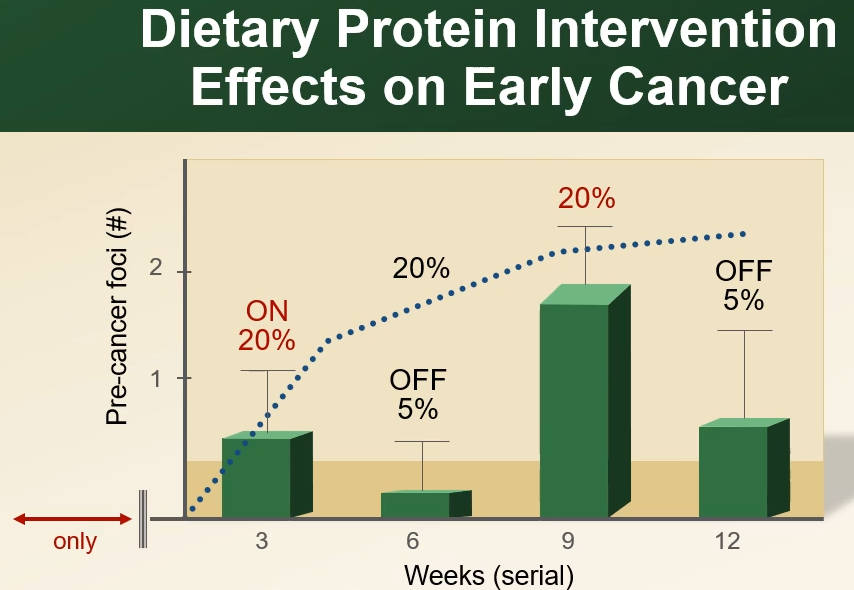 Dietary Protein Intervention Effects on Early Cancer

Pre-cancer foci (#)

2

1

ON 20%

20%

OFF 5%

20%

OFF 5%

only

3

6

9

12

Weeks (serial)